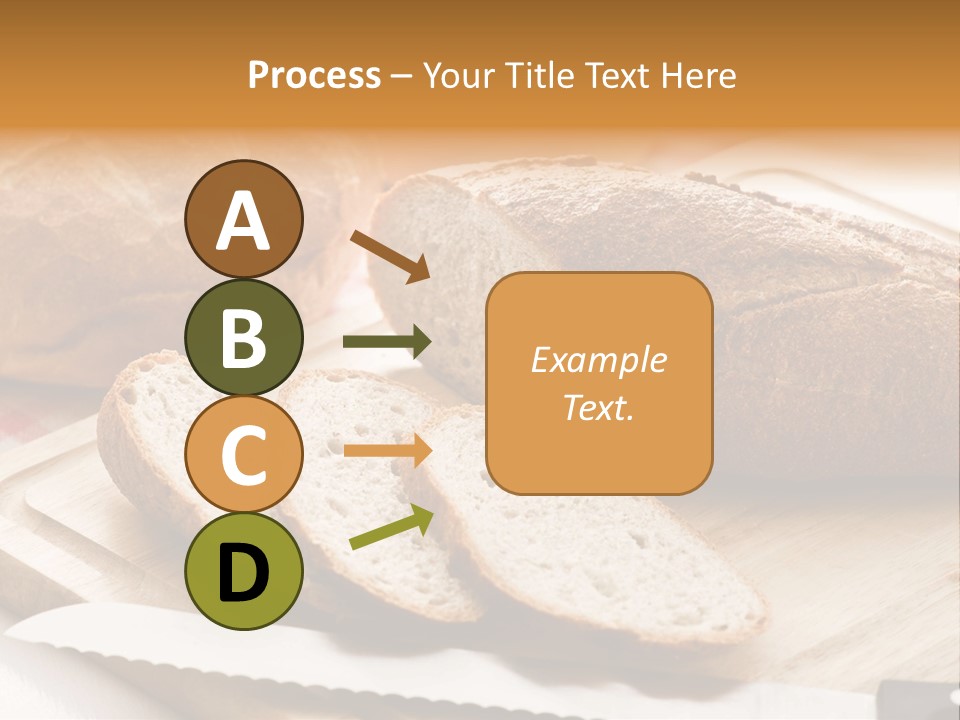 Process – Your Title Text Here

A

B

C

D

Example Text.